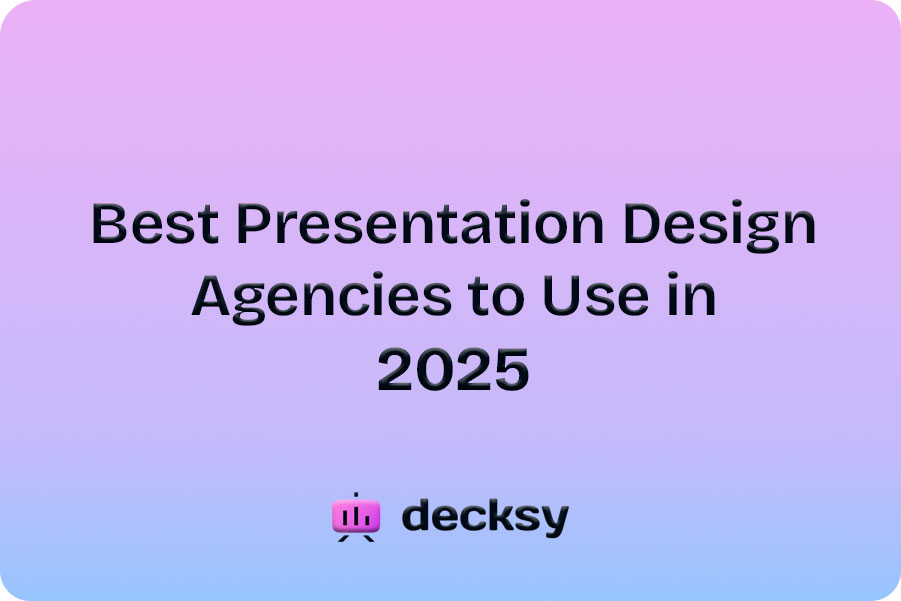 Best Presentation Design Agencies to Use in 2025

decksy